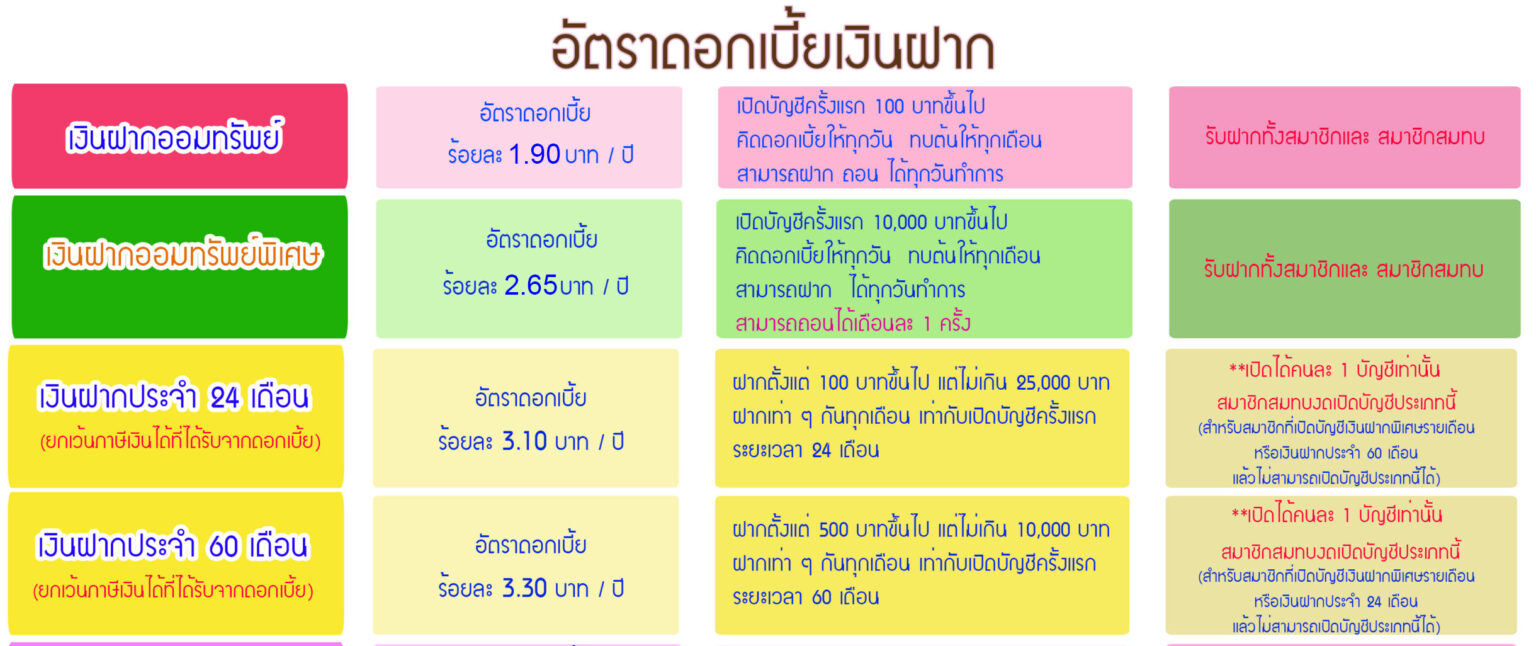 อัตราดอกเบี้ยเงินฝาก

| | | | |
|---|---|---|---|
| เงินฝากออมทรัพย์ | อัตราดอกเบี้ย ร้อยละ 1.90 บาท / ปี | เปิดบัญชีครั้งแรก 100 บาทขึ้นไป คิดดอกเบี้ยให้ทุกวัน ทบต้นให้ทุกเดือน สามารถฝาก ถอน ได้ทุกวันทำการ | รับฝากทั้งสมาชิกและ สมาชิกสมทบ |
| เงินฝากออมทรัพย์พิเศษ | อัตราดอกเบี้ย ร้อยละ 2.65 บาท / ปี | เปิดบัญชีครั้งแรก 10,000 บาทขึ้นไป คิดดอกเบี้ยให้ทุกวัน ทบต้นให้ทุกเดือน สามารถฝาก ได้ทุกวันทำการ สามารถถอนได้เดือนละ 1 ครั้ง | รับฝากทั้งสมาชิกและ สมาชิกสมทบ |
| เงินฝากประจำ 24 เดือน (ยกเว้นภาษีเงินได้ที่ได้รับจากดอกเบี้ย) | อัตราดอกเบี้ย ร้อยละ 3.10 บาท / ปี | ฝากตั้งแต่ 100 บาทขึ้นไป แต่ไม่เกิน 25,000 บาท ฝากเท่า ๆ กันทุกเดือน เท่ากับเปิดบัญชีครั้งแรก ระยะเวลา 24 เดือน | **เปิดได้คนละ 1 บัญชีเท่านั้น สมาชิกสมทบงดเปิดบัญชีประเภทนี้ (สำหรับสมาชิกที่เปิดบัญชีเงินฝากพิเศษรายเดือน หรือเงินฝากประจำ 60 เดือน แล้วไม่สามารถเปิดบัญชีประเภทนี้ได้) |
| เงินฝากประจำ 60 เดือน (ยกเว้นภาษีเงินได้ที่ได้รับจากดอกเบี้ย) | อัตราดอกเบี้ย ร้อยละ 3.30 บาท / ปี | ฝากตั้งแต่ 500 บาทขึ้นไป แต่ไม่เกิน 10,000 บาท ฝากเท่า ๆ กันทุกเดือน เท่ากับเปิดบัญชีครั้งแรก ระยะเวลา 60 เดือน | **เปิดได้คนละ 1 บัญชีเท่านั้น สมาชิกสมทบงดเปิดบัญชีประเภทนี้ (สำหรับสมาชิกที่เปิดบัญชีเงินฝากพิเศษรายเดือน หรือเงินฝากประจำ 24 เดือน แล้วไม่สามารถเปิดบัญชีประเภทนี้ได้) |